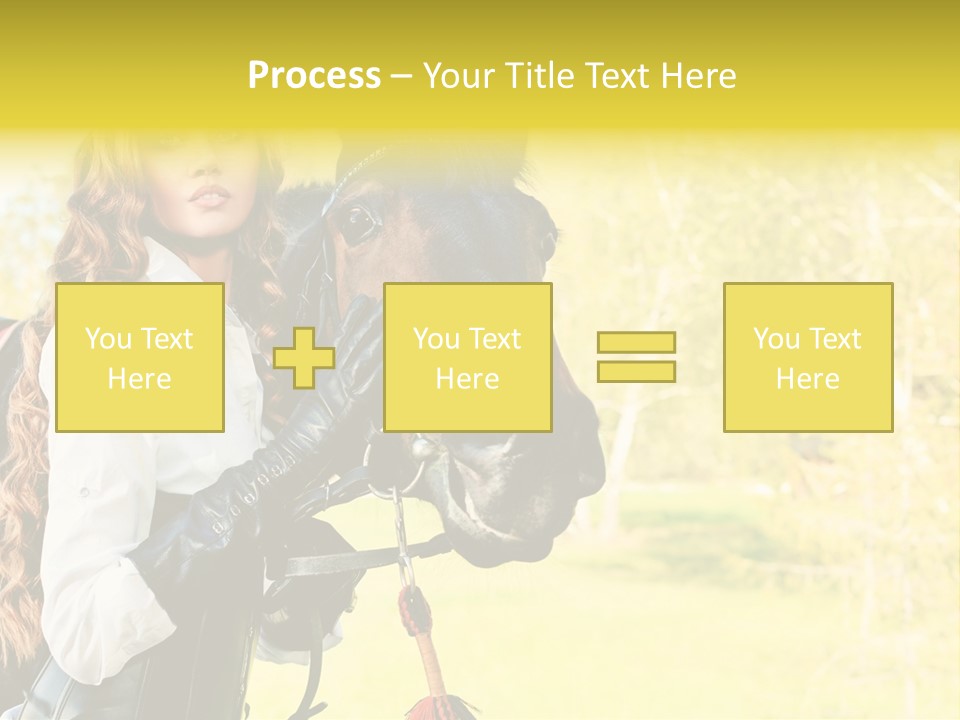 Process – Your Title Text Here

You Text Here

You Text Here

You Text Here